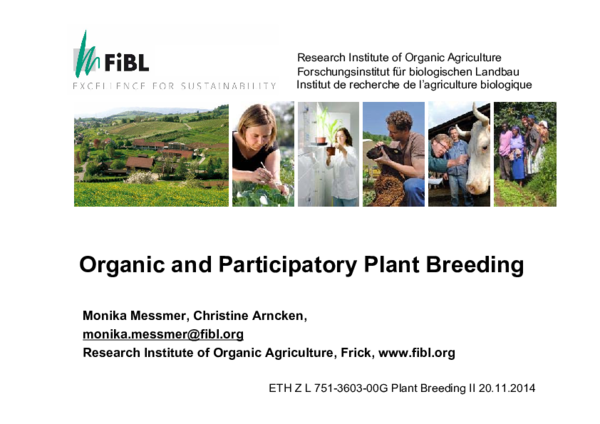 FiBL
EXCELLENCE FOR SUSTAINABILITY

Research Institute of Organic Agriculture
Forschungsinstitut für biologischen Landbau
Institut de recherche de l'agriculture biologique

Organic and Participatory Plant Breeding

Monika Messmer, Christine Arncken,
monika.messmer@fibl.org
Research Institute of Organic Agriculture, Frick, www.fibl.org

ETH Z L 751-3603-00G Plant Breeding II 20.11.2014